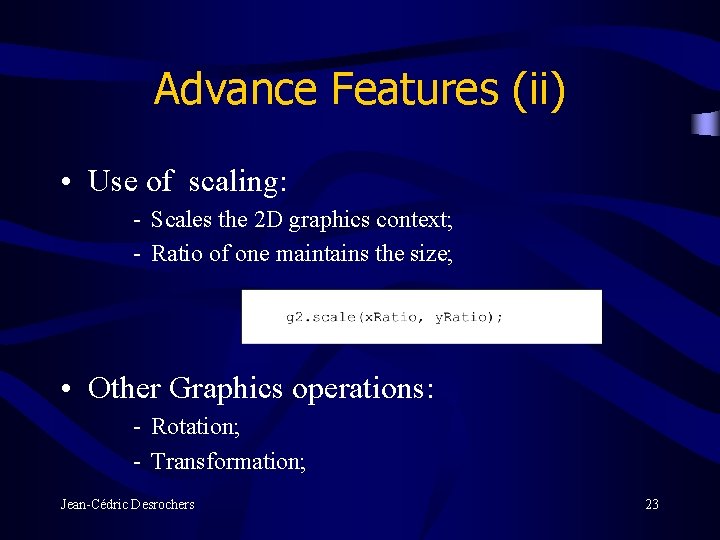 Advance Features (ii)

• Use of scaling:

- Scales the 2D graphics context;
- Ratio of one maintains the size;

g2.scale(xRatio, yRatio);

• Other Graphics operations:

- Rotation;
- Transformation;

Jean-Cédric Desrochers

23